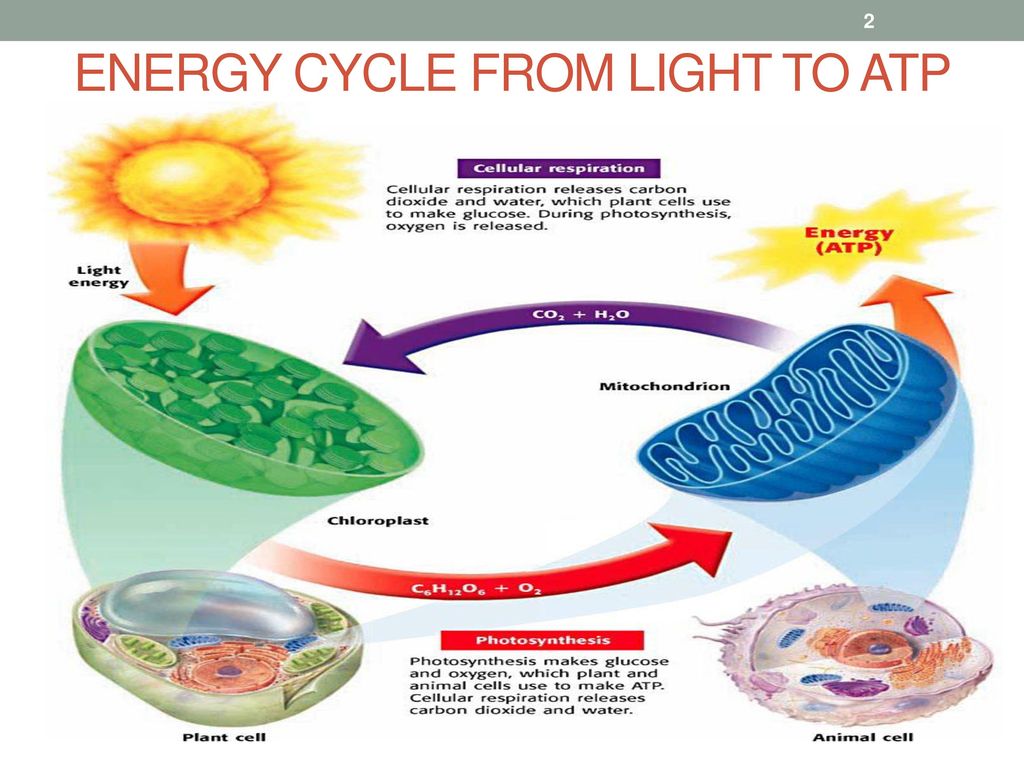 2

ENERGY CYCLE FROM LIGHT TO ATP

Cellular respiration

Cellular respiration releases carbon dioxide and water, which plant cells use to make glucose. During photosynthesis, oxygen is released.

Light energy

Energy (ATP)

$CO_2 + H_2O$

Mitochondrion

Chloroplast

$C_6H_{12}O_6 + O_2$

Photosynthesis

Photosynthesis makes glucose and oxygen, which plant and animal cells use to make ATP. Cellular respiration releases carbon dioxide and water.

Plant cell

Animal cell